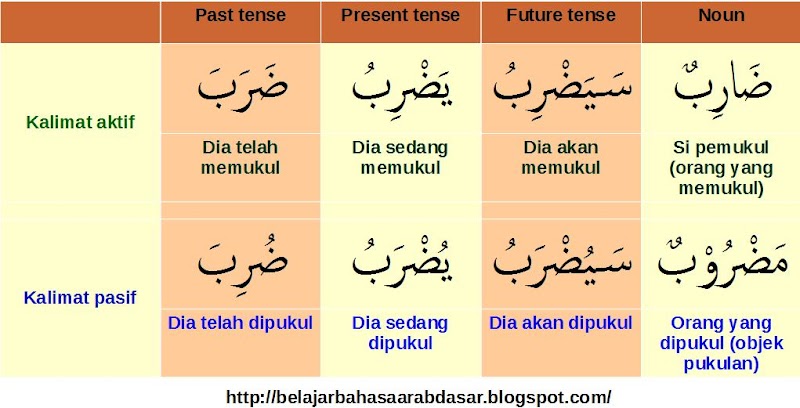 | | Past tense | Present tense | Future tense | Noun |
|---|---|---|---|---|
| Kalimat aktif | ضَرَبَ | يَضْرِبُ | سَيَضْرِبُ | ضَارِبٌ |
| | Dia telah memukul | Dia sedang memukul | Dia akan memukul | Si pemukul (orang yang memukul) |
| Kalimat pasif | ضُرِبَ | يُضْرَبُ | سَيُضْرَبُ | مَضْرُوْبٌ |
| | Dia telah dipukul | Dia sedang dipukul | Dia akan dipukul | Orang yang dipukul (objek pukulan) |

http://belajarbahasaarabdasar.blogspot.com/